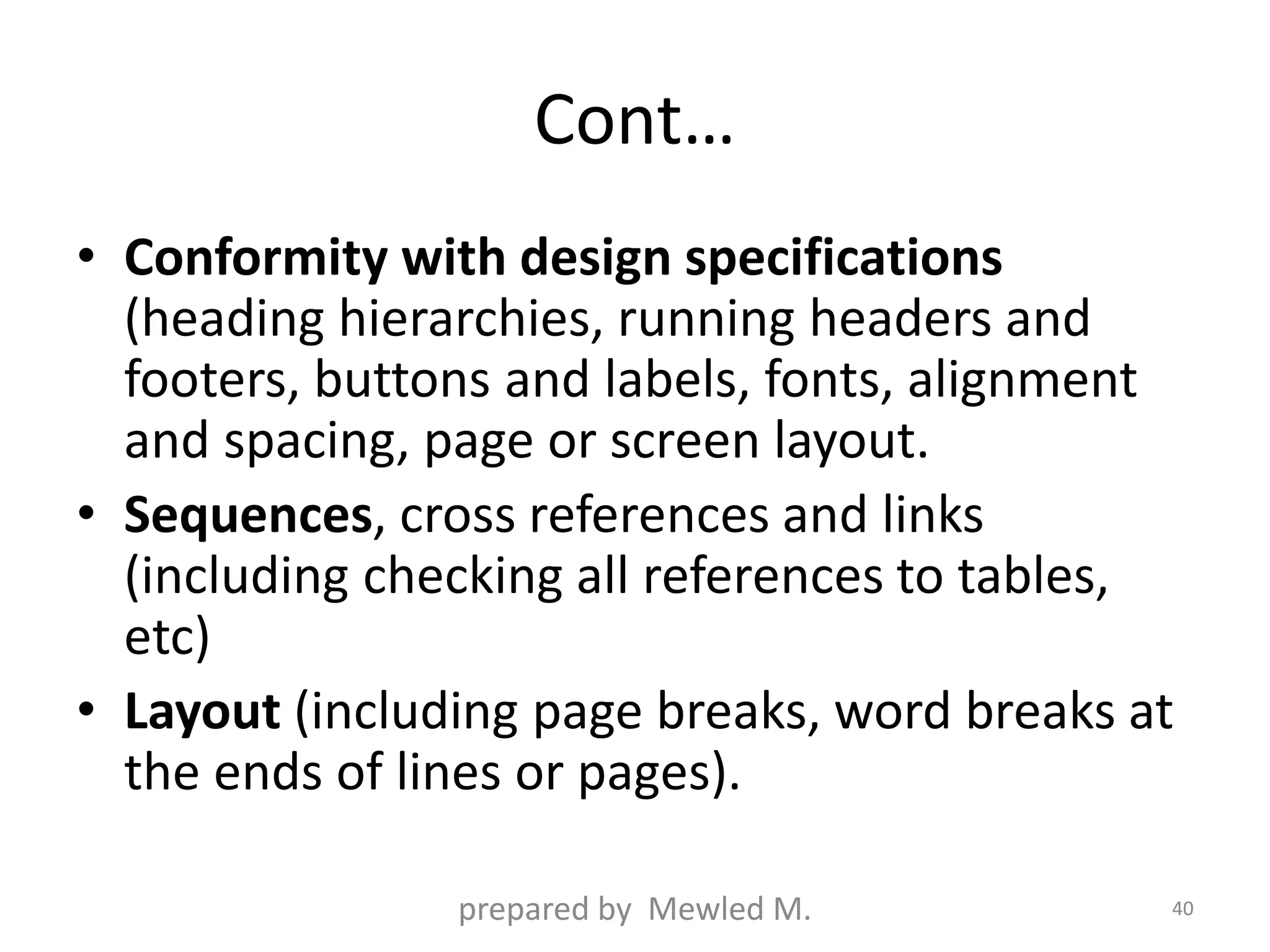 Cont…

• Conformity with design specifications (heading hierarchies, running headers and footers, buttons and labels, fonts, alignment and spacing, page or screen layout.

• Sequences, cross references and links (including checking all references to tables, etc)

• Layout (including page breaks, word breaks at the ends of lines or pages).

prepared by Mewled M.

40